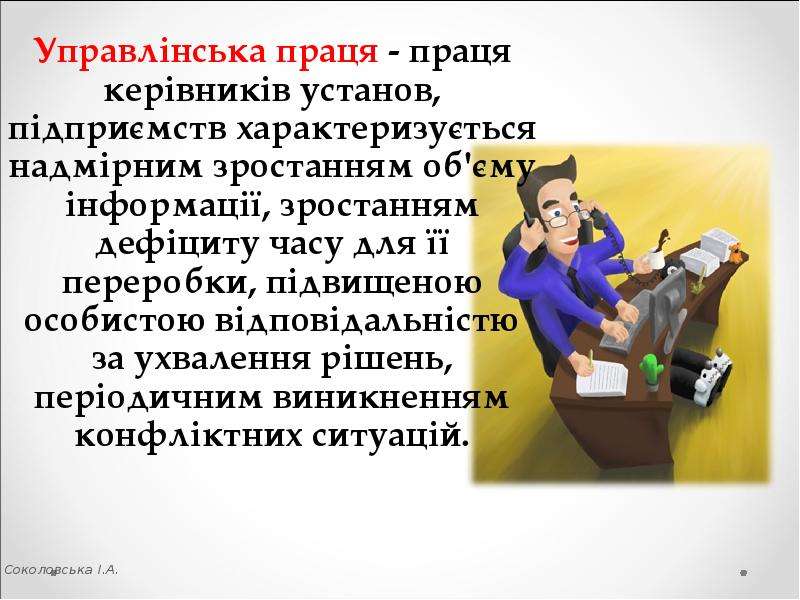 Управлінська праця - праця керівників установ, підприємств характеризується надмірним зростанням об'єму інформації, зростанням дефіциту часу для її переробки, підвищеною особистою відповідальністю за ухвалення рішень, періодичним виникненням конфліктних ситуацій.

Соколовська І.А.